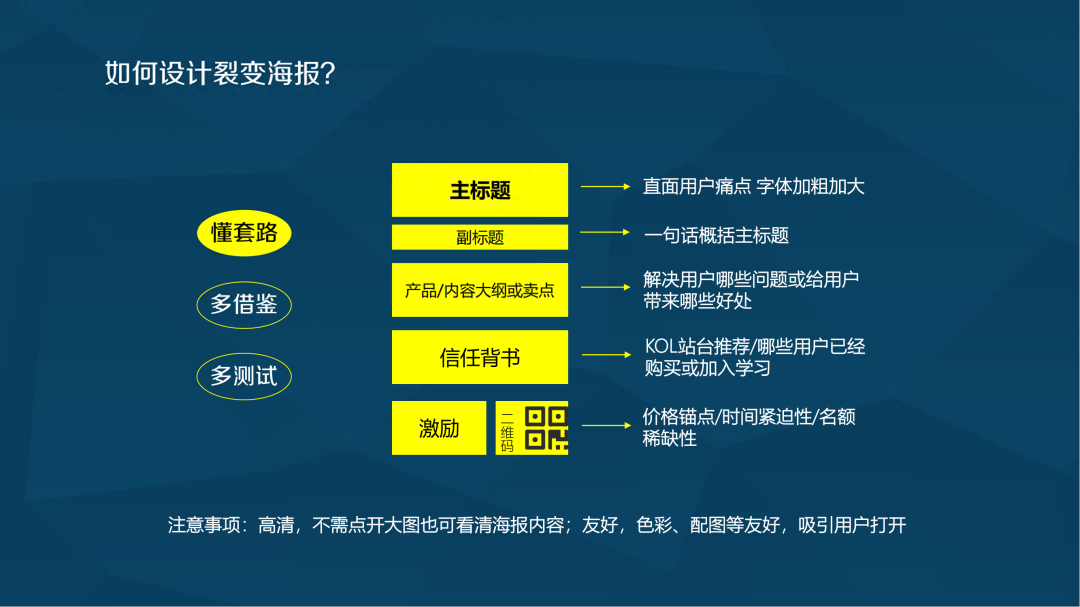 如何设计裂变海报？

懂套路

多借鉴

多测试

主标题
直面用户痛点 字体加粗加大

副标题
一句话概括主标题

产品/内容大纲或卖点
解决用户哪些问题或给用户带来哪些好处

信任背书
KOL站台推荐/哪些用户已经购买或加入学习

激励
二维码
价格锚点/时间紧迫性/名额稀缺性

注意事项：高清，不需点开大图也可看清海报内容；友好，色彩、配图等友好，吸引用户打开